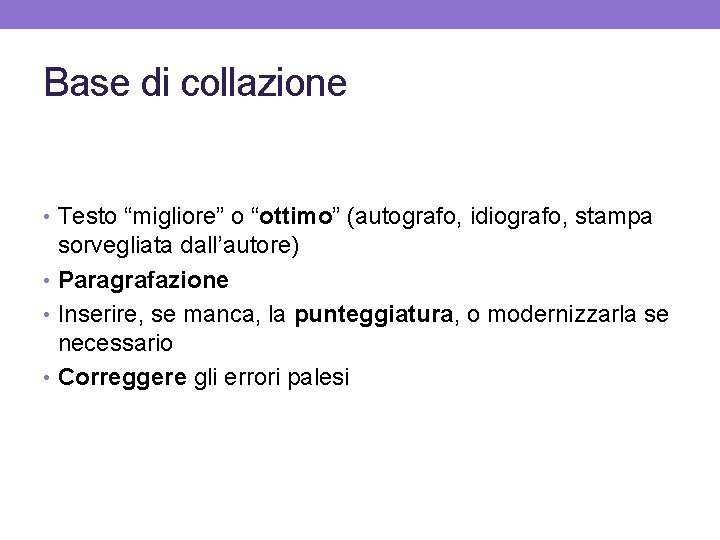 Base di collazione

• Testo “migliore” o “ottimo” (autografo, idiografo, stampa sorvegliata dall’autore)
• Paragrafazione
• Inserire, se manca, la punteggiatura, o modernizzarla se necessario
• Correggere gli errori palesi